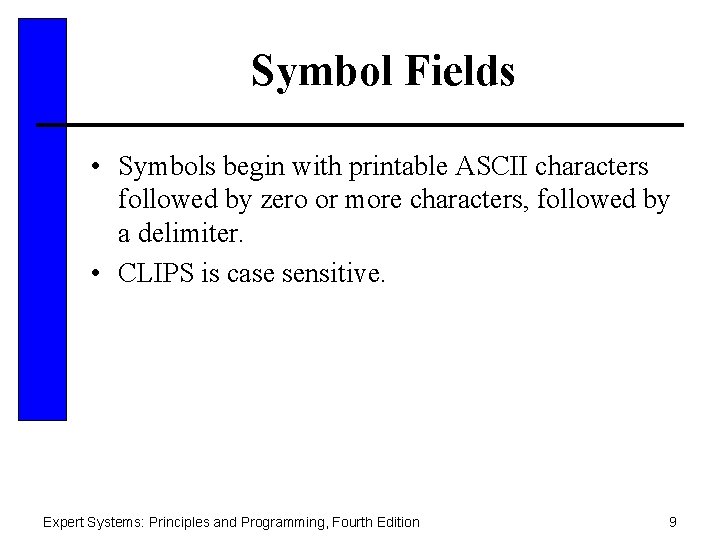 Symbol Fields

• Symbols begin with printable ASCII characters followed by zero or more characters, followed by a delimiter.

• CLIPS is case sensitive.

Expert Systems: Principles and Programming, Fourth Edition

9